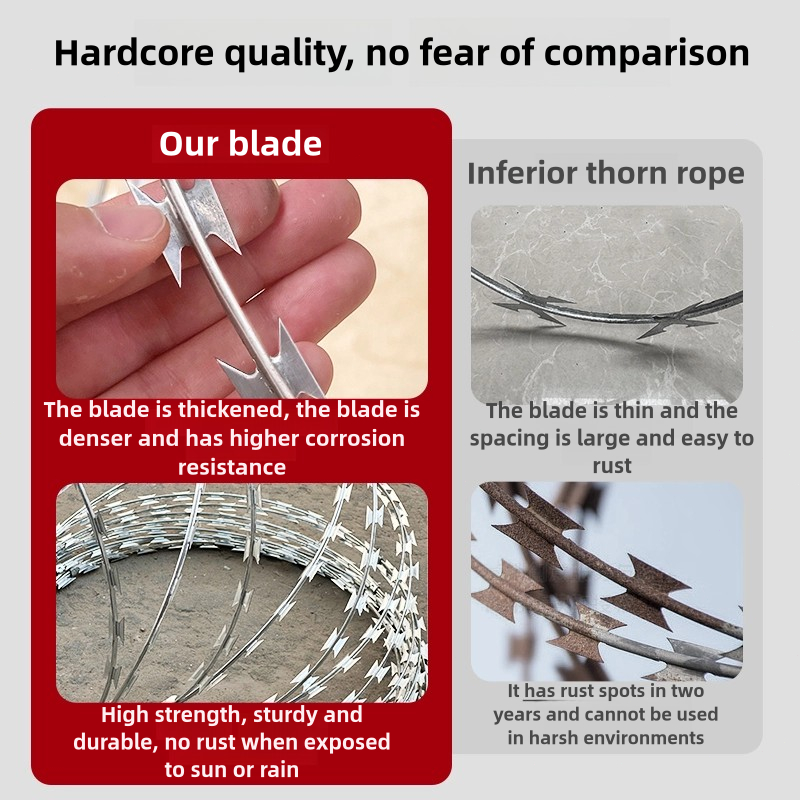 Hardcore quality, no fear of comparison

Our blade

The blade is thickened, the blade is denser and has higher corrosion resistance

High strength, sturdy and durable, no rust when exposed to sun or rain

Inferior thorn rope

The blade is thin and the spacing is large and easy to rust

It has rust spots in two years and cannot be used in harsh environments